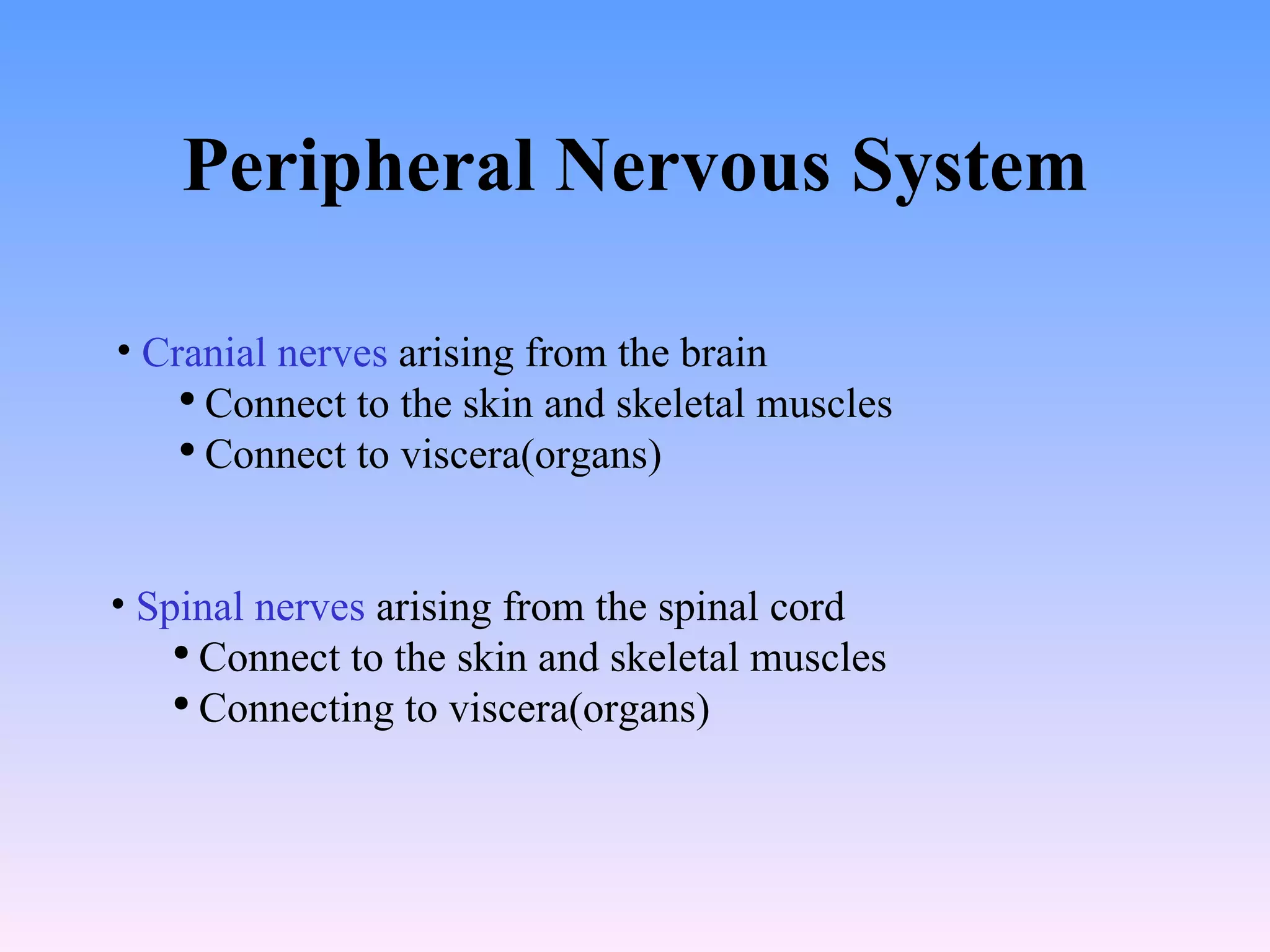 Peripheral Nervous System

• Cranial nerves arising from the brain
  • Connect to the skin and skeletal muscles
  • Connect to viscera(organs)

• Spinal nerves arising from the spinal cord
  • Connect to the skin and skeletal muscles
  • Connecting to viscera(organs)